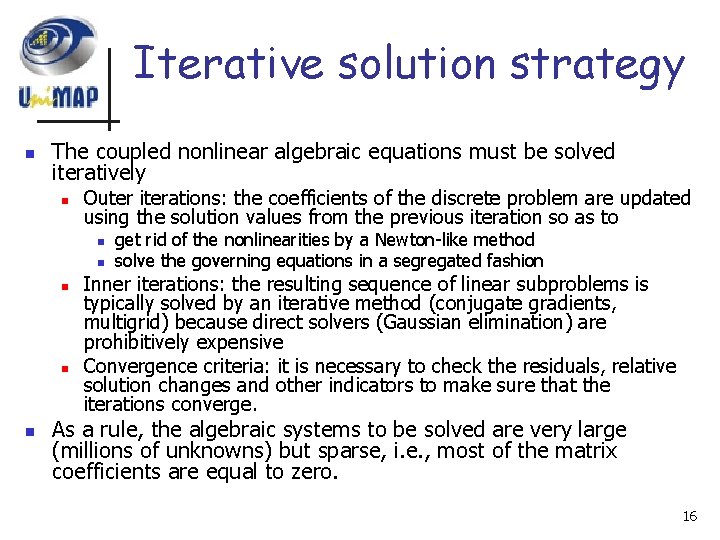 UniMAP

Iterative solution strategy

The coupled nonlinear algebraic equations must be solved iteratively

Outer iterations: the coefficients of the discrete problem are updated using the solution values from the previous iteration so as to

get rid of the nonlinearities by a Newton-like method

solve the governing equations in a segregated fashion

Inner iterations: the resulting sequence of linear subproblems is typically solved by an iterative method (conjugate gradients, multigrid) because direct solvers (Gaussian elimination) are prohibitively expensive

Convergence criteria: it is necessary to check the residuals, relative solution changes and other indicators to make sure that the iterations converge.

As a rule, the algebraic systems to be solved are very large (millions of unknowns) but sparse, i.e., most of the matrix coefficients are equal to zero.

16